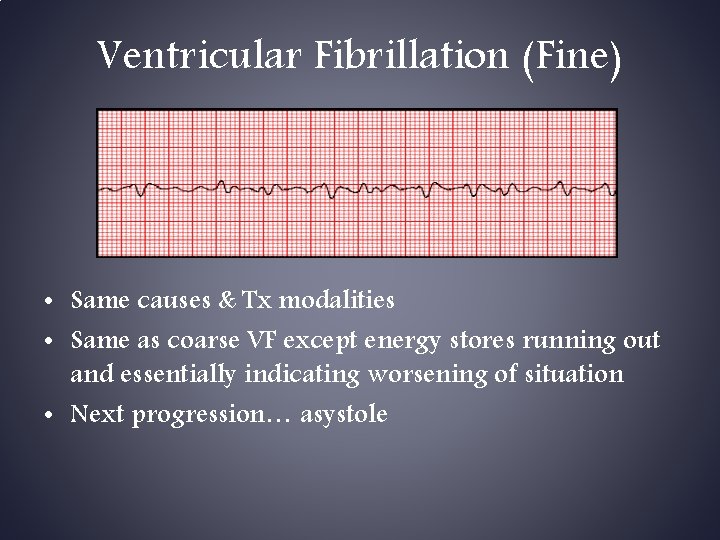 Ventricular Fibrillation (Fine)

• Same causes & Tx modalities
• Same as coarse VF except energy stores running out and essentially indicating worsening of situation
• Next progression… asystole